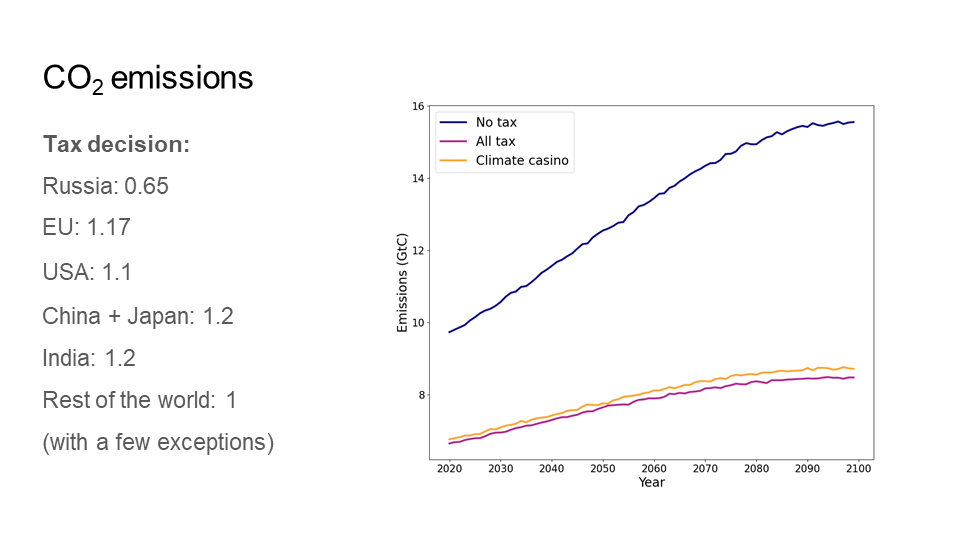 $CO_2$ emissions

**Tax decision:**

Russia: 0.65

EU: 1.17

USA: 1.1

China + Japan: 1.2

India: 1.2

Rest of the world: 1

(with a few exceptions)

No tax
All tax
Climate casino

Emissions (GtC)

16
14
12
10
8

2020 2030 2040 2050 2060 2070 2080 2090 2100

Year